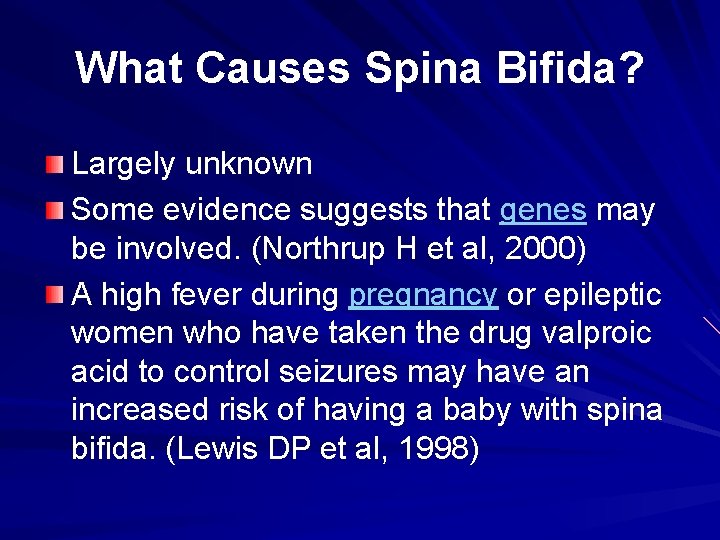 What Causes Spina Bifida?

Largely unknown

Some evidence suggests that genes may be involved. (Northrup H et al, 2000)

A high fever during pregnancy or epileptic women who have taken the drug valproic acid to control seizures may have an increased risk of having a baby with spina bifida. (Lewis DP et al, 1998)